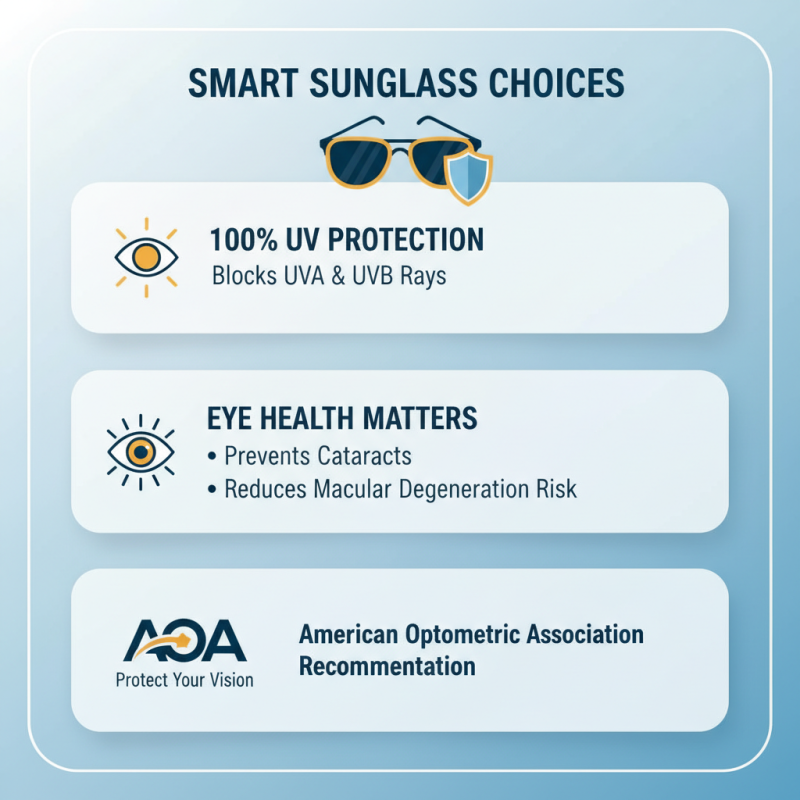 SMART SUNGLASS CHOICES

100% UV PROTECTION
Blocks UVA & UVB Rays

EYE HEALTH MATTERS
• Prevents Cataracts
• Reduces Macular Degeneration Risk

AOA
Protect Your Vision

American Optometric Association Recommentation